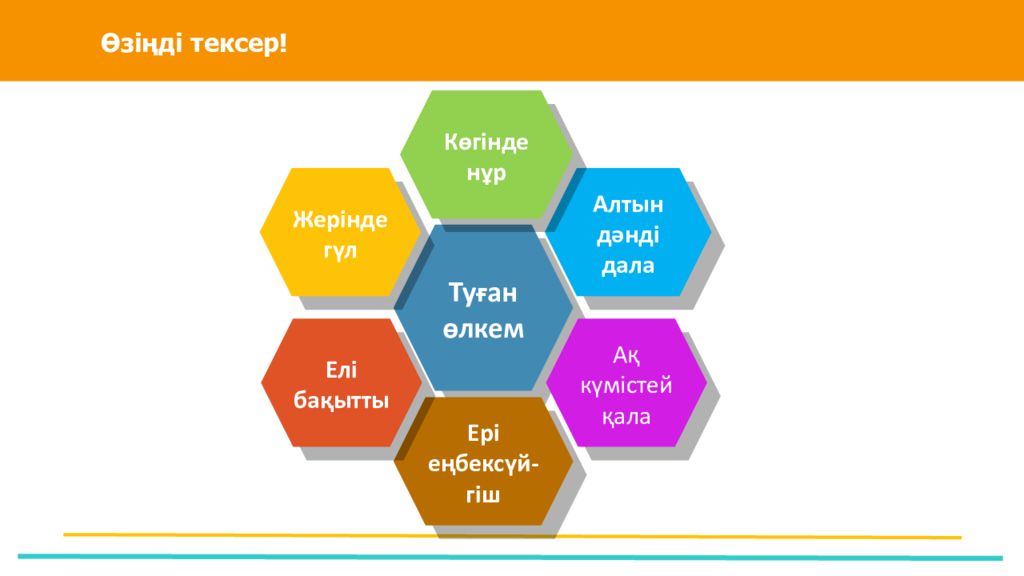 Өзіңді тексер!

Көгінде нұр

Жерінде гүл

Алтын дәнді дала

Туған өлкем

Елі бақытты

Ақ күмістей қала

Ері еңбексүйгіш